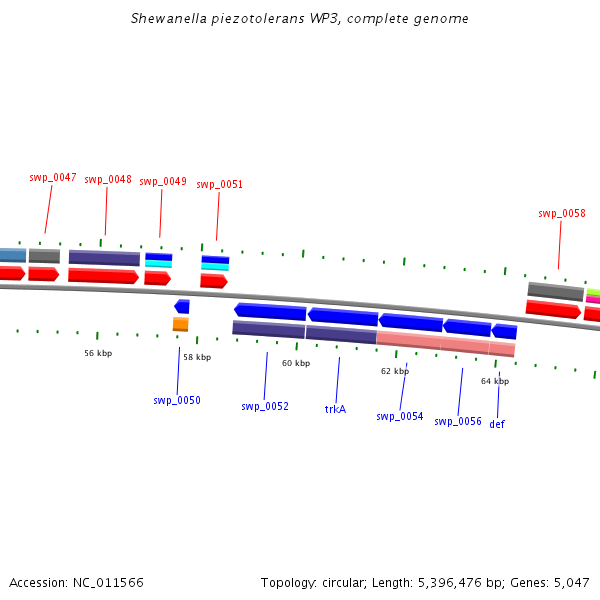 Shewanella piezotolerans WP3, complete genome

swp_0047 swp_0048 swp_0049 swp_0051

swp_0058

56 kbp

58 kbp

60 kbp

62 kbp

64 kbp

swp_0050

swp_0052

trkA

swp_0054

swp_0056

def

Accession: NC_011566

Topology: circular; Length: 5,396,476 bp; Genes: 5,047